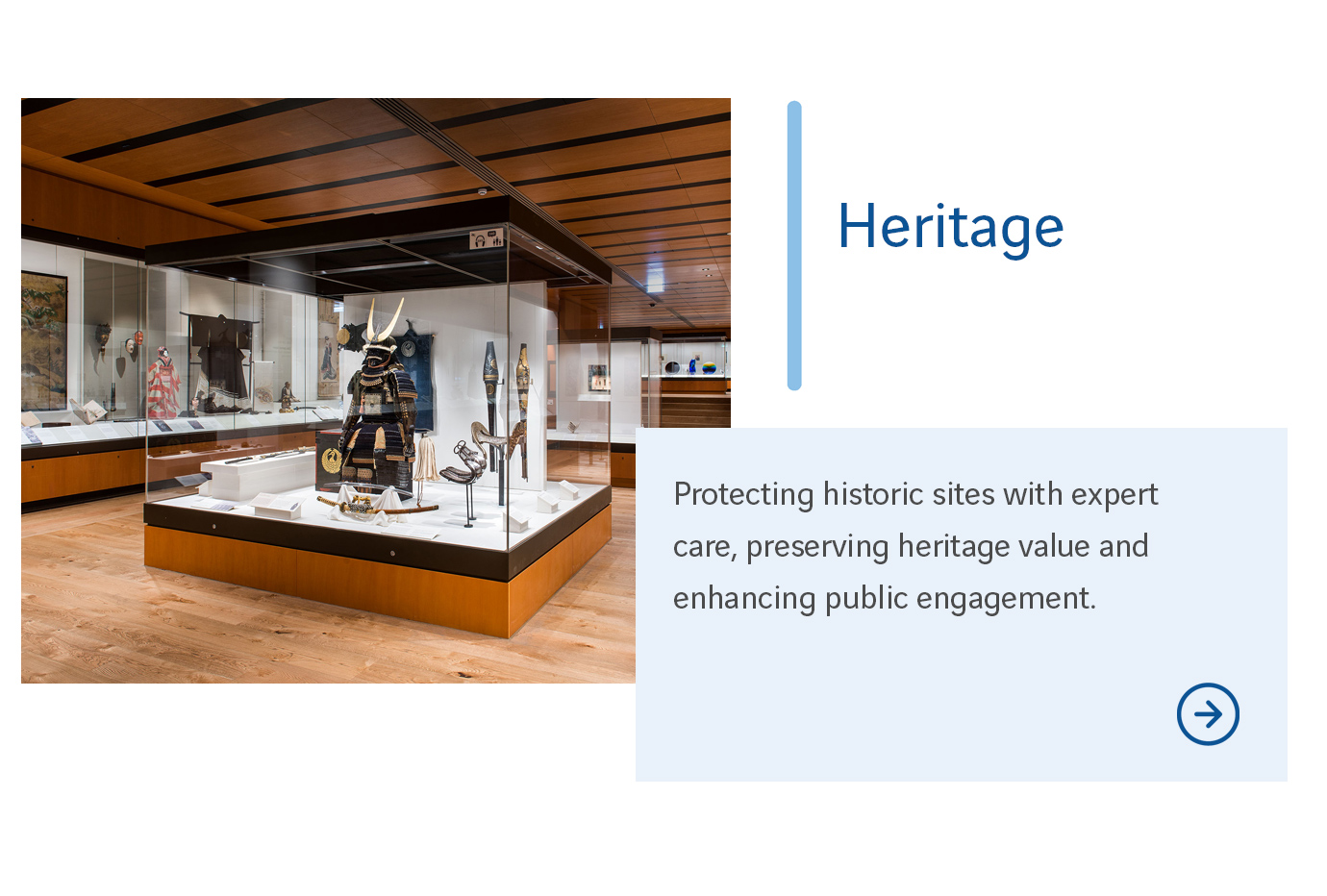 Heritage

Protecting historic sites with expert care, preserving heritage value and enhancing public engagement.